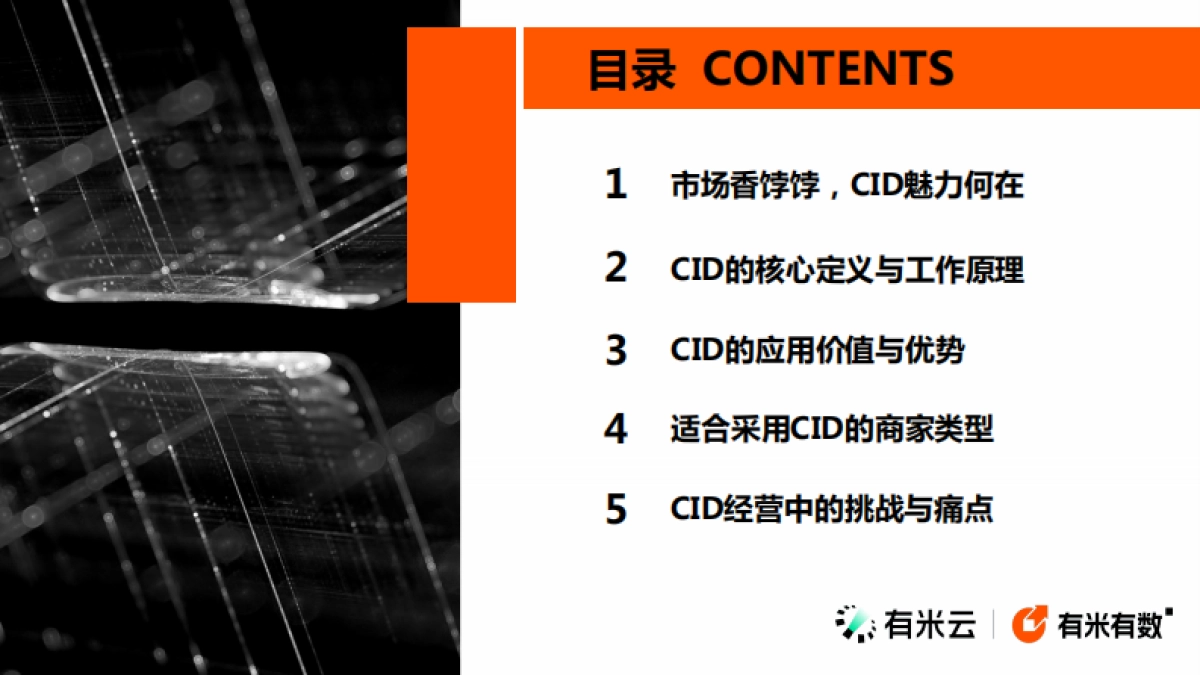 目录 CONTENTS

1 市场香饽饽，CID魅力何在

2 CID的核心定义与工作原理

3 CID的应用价值与优势

4 适合采用CID的商家类型

5 CID经营中的挑战与痛点

有米云 | 有米有数